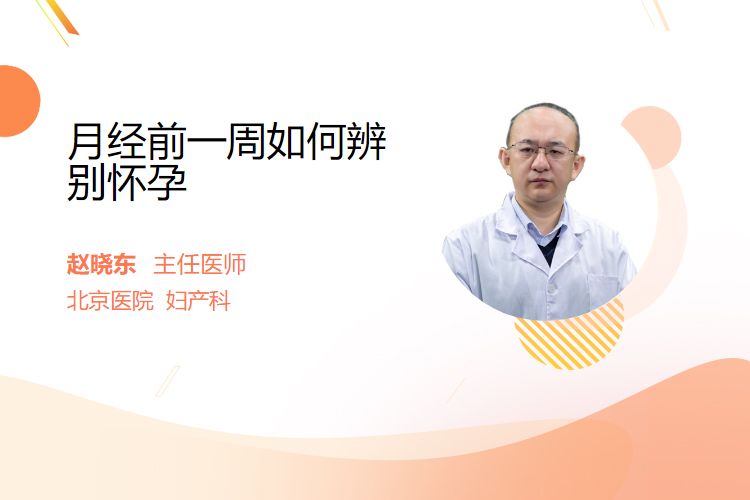 月经前一周如何辨别怀孕

赵晓东 主任医师
北京医院 妇产科